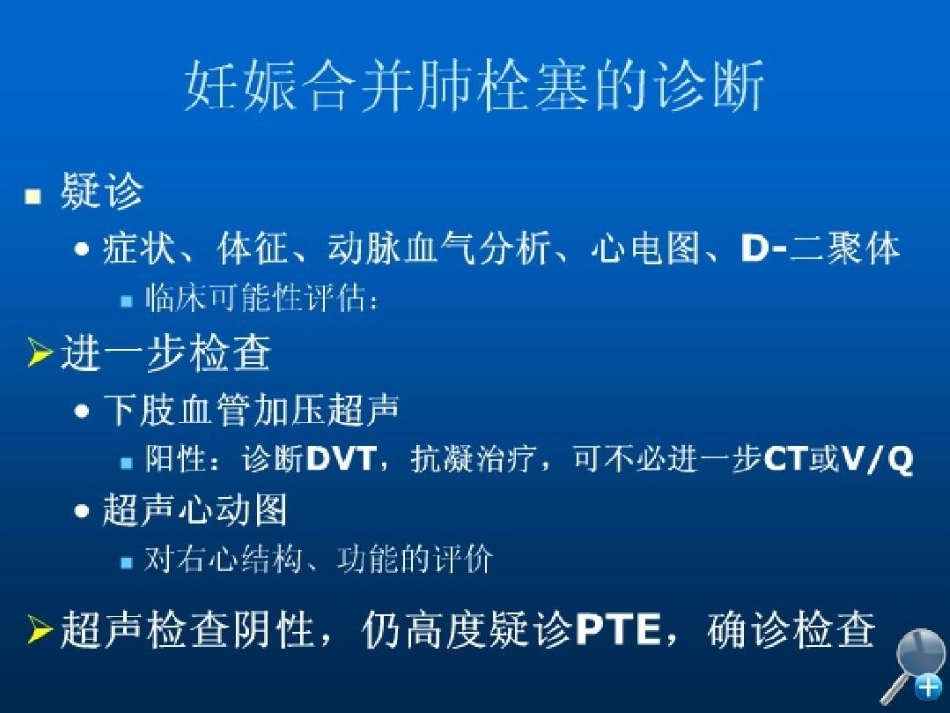 妊娠合并肺栓塞的诊断

■ 疑诊
• 症状、体征、动脉血气分析、心电图、D-二聚体
■ 临床可能性评估：

➢ 进一步检查
• 下肢血管加压超声
■ 阳性：诊断DVT，抗凝治疗，可不必进一步CT或V/Q
• 超声心动图
■ 对右心结构、功能的评价

➢ 超声检查阴性，仍高度疑诊PTE，确诊检查